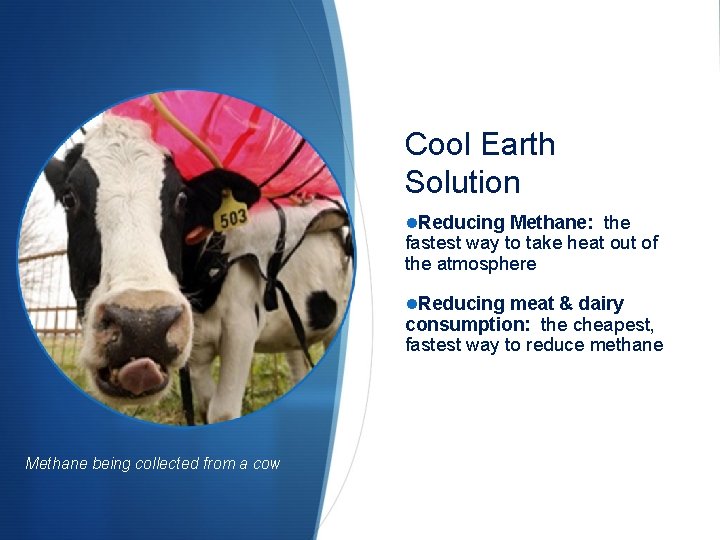 503

Methane being collected from a cow

Cool Earth Solution

●Reducing Methane: the fastest way to take heat out of the atmosphere

●Reducing meat & dairy consumption: the cheapest, fastest way to reduce methane